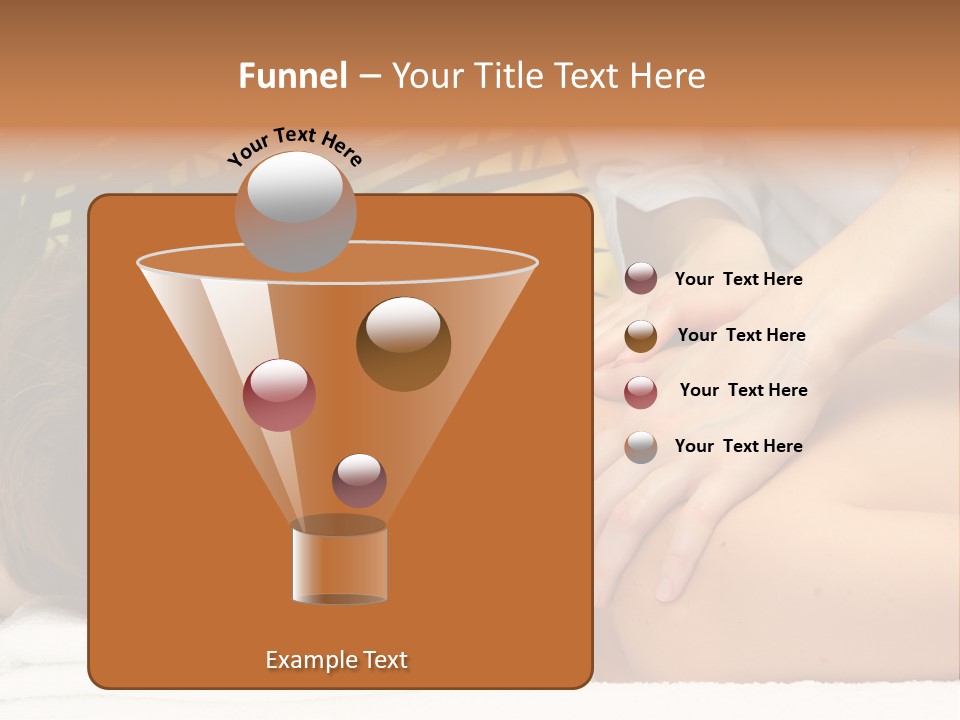 Funnel – Your Title Text Here

Your Text Here

Your Text Here

Your Text Here

Your Text Here

Your Text Here

Example Text